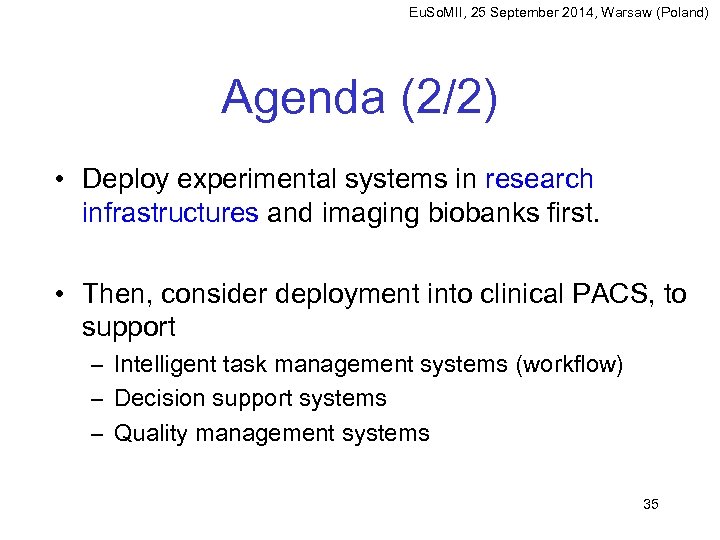 EuSoMII, 25 September 2014, Warsaw (Poland)

Agenda (2/2)

• Deploy experimental systems in research infrastructures and imaging biobanks first.

• Then, consider deployment into clinical PACS, to support
– Intelligent task management systems (workflow)
– Decision support systems
– Quality management systems

35